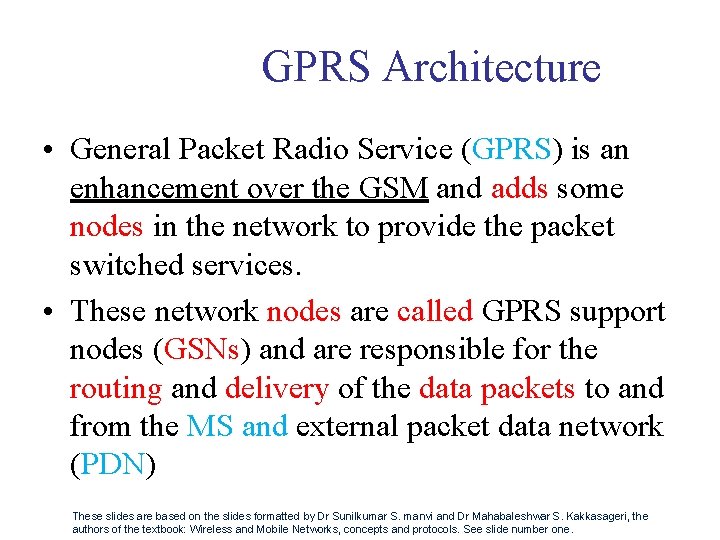 GPRS Architecture

• General Packet Radio Service (GPRS) is an enhancement over the GSM and adds some nodes in the network to provide the packet switched services.

• These network nodes are called GPRS support nodes (GSNs) and are responsible for the routing and delivery of the data packets to and from the MS and external packet data network (PDN)

These slides are based on the slides formatted by Dr Sunilkumar S. manvi and Dr Mahabaleshwar S. Kakkasageri, the authors of the textbook: Wireless and Mobile Networks, concepts and protocols. See slide number one.